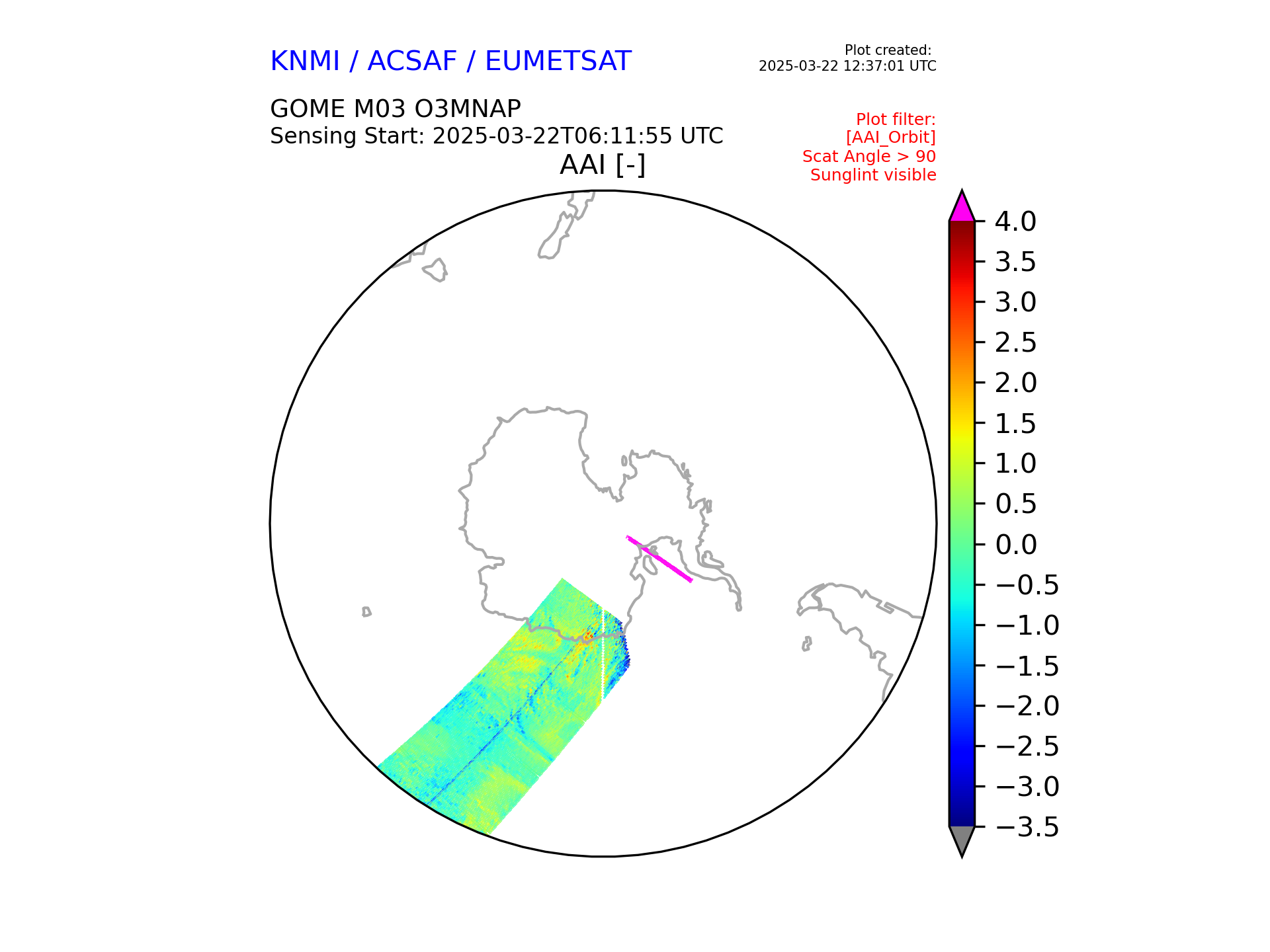 KNMI / ACSAF / EUMETSAT

Plot created:
2025-03-22 12:37:01 UTC

GOME M03 O3MNAP
Sensing Start: 2025-03-22T06:11:55 UTC

Plot filter:
[AAI_Orbit]
Scat Angle > 90
Sunglint visible

AAI [-]

4.0
3.5
3.0
2.5
2.0
1.5
1.0
0.5
0.0
−0.5
−1.0
−1.5
−2.0
−2.5
−3.0
−3.5